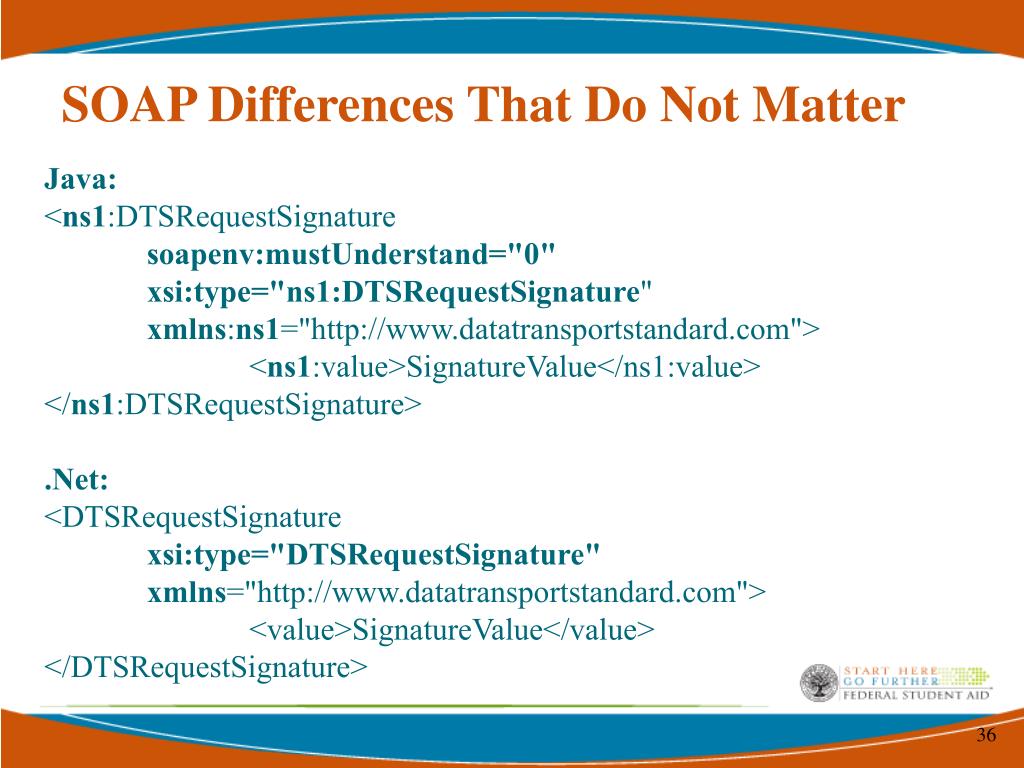 SOAP Differences That Do Not Matter

Java:
<ns1:DTSRequestSignature
soapenv:mustUnderstand="0"
xsi:type="ns1:DTSRequestSignature"
xmlns:ns1="http://www.datatransportstandard.com">
<ns1:value>SignatureValue</ns1:value>
</ns1:DTSRequestSignature>

.Net:
<DTSRequestSignature
xsi:type="DTSRequestSignature"
xmlns="http://www.datatransportstandard.com">
<value>SignatureValue</value>
</DTSRequestSignature>

START HERE
GO FURTHER
FEDERAL STUDENT AID

36